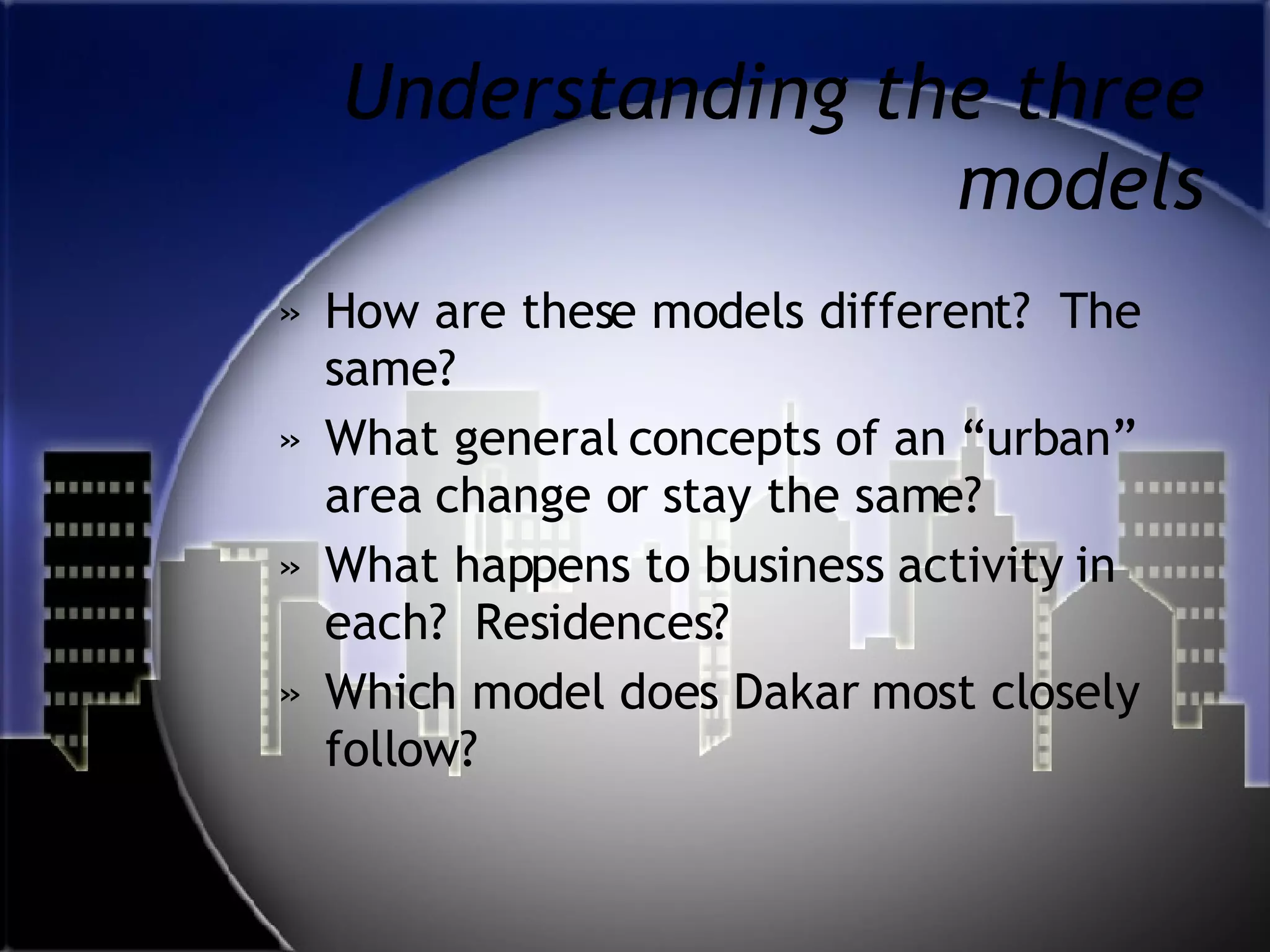 Understanding the three models

» How are these models different? The same?
» What general concepts of an “urban” area change or stay the same?
» What happens to business activity in each? Residences?
» Which model does Dakar most closely follow?